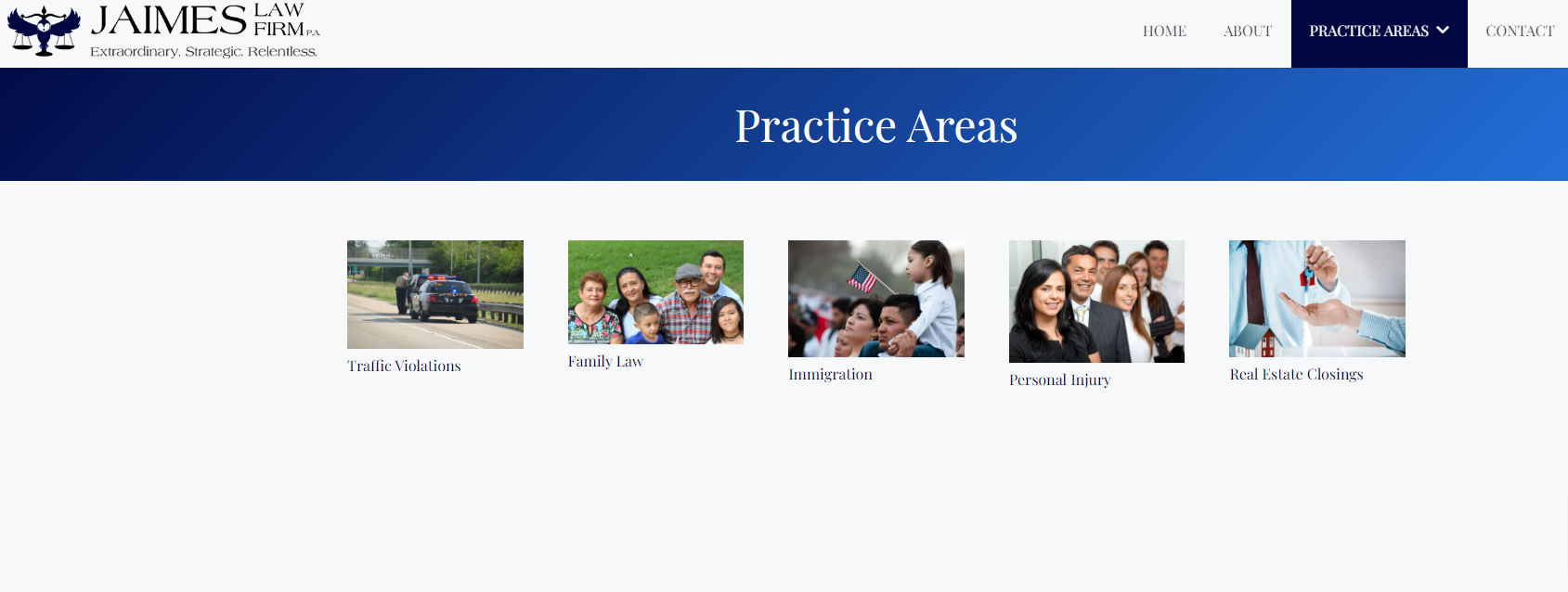 JAIMES LAW FIRM P.A.
Extraordinary. Strategic. Relentless.

HOME ABOUT PRACTICE AREAS CONTACT

Practice Areas

Traffic Violations

Family Law

Immigration

Personal Injury

Real Estate Closings